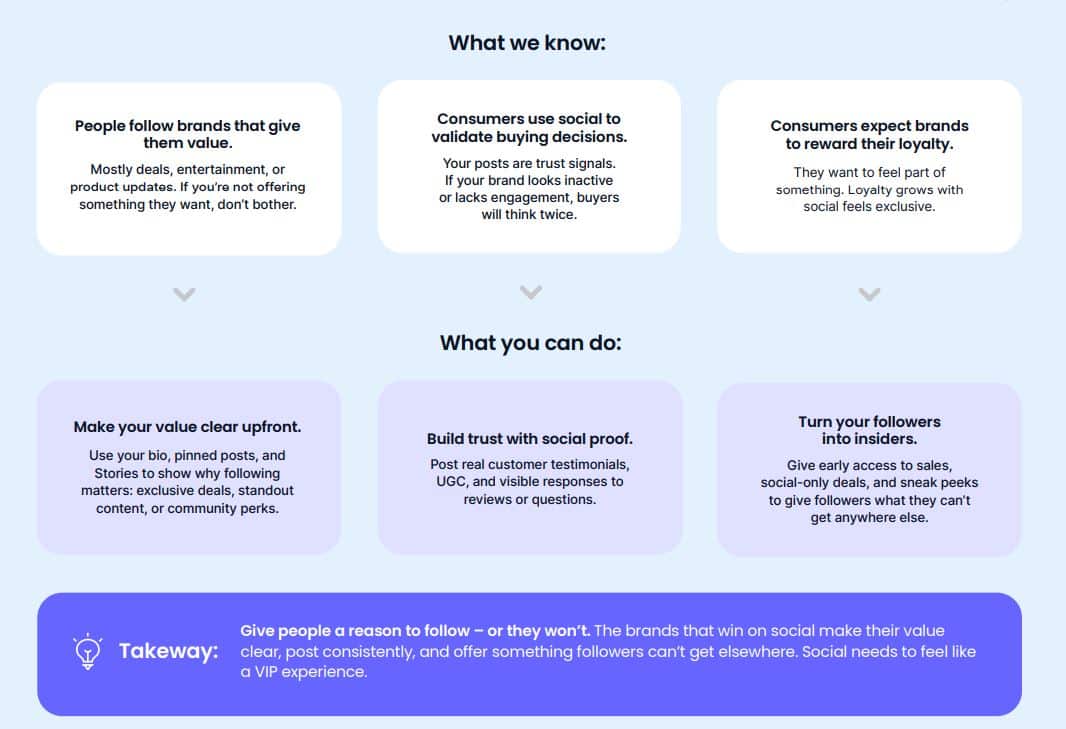 What we know:

People follow brands that give them value.

Mostly deals, entertainment, or product updates. If you're not offering something they want, don't bother.

Consumers use social to validate buying decisions.

Your posts are trust signals. If your brand looks inactive or lacks engagement, buyers will think twice.

Consumers expect brands to reward their loyalty.

They want to feel part of something. Loyalty grows with social feels exclusive.

What you can do:

Make your value clear upfront.

Use your bio, pinned posts, and Stories to show why following matters: exclusive deals, standout content, or community perks.

Build trust with social proof.

Post real customer testimonials, UGC, and visible responses to reviews or questions.

Turn your followers into insiders.

Give early access to sales, social-only deals, and sneak peeks to give followers what they can't get anywhere else.

Takeway: Give people a reason to follow – or they won't. The brands that win on social make their value clear, post consistently, and offer something followers can't get elsewhere. Social needs to feel like a VIP experience.